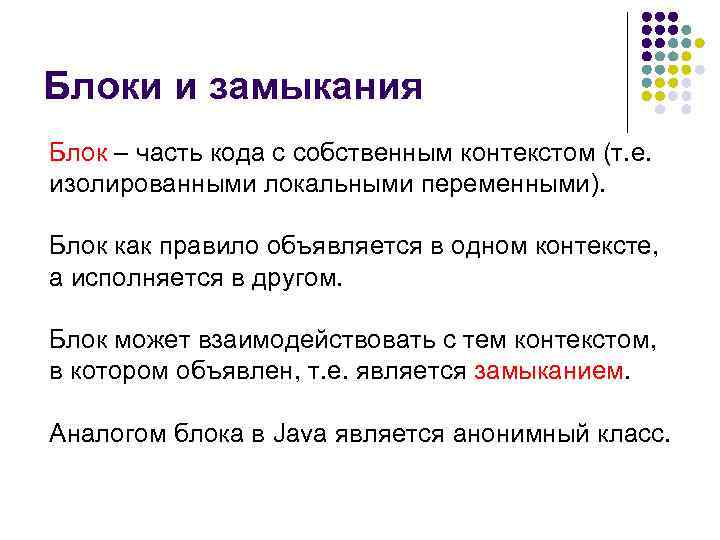 Блоки и замыкания

Блок – часть кода с собственным контекстом (т.е. изолированными локальными переменными).

Блок как правило объявляется в одном контексте, а исполняется в другом.

Блок может взаимодействовать с тем контекстом, в котором объявлен, т.е. является замыканием.

Аналогом блока в Java является анонимный класс.